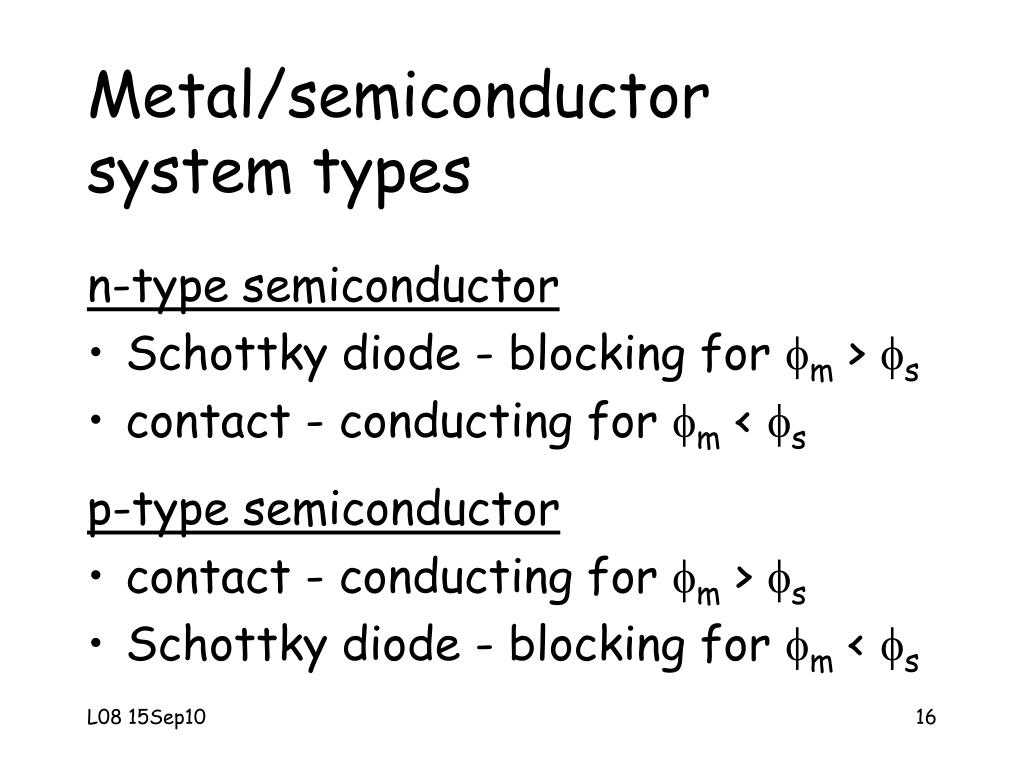 Metal/semiconductor system types

n-type semiconductor

• Schottky diode - blocking for $\phi_m > \phi_s$
• contact - conducting for $\phi_m < \phi_s$

p-type semiconductor

• contact - conducting for $\phi_m > \phi_s$
• Schottky diode - blocking for $\phi_m < \phi_s$

L08 15Sep10

16